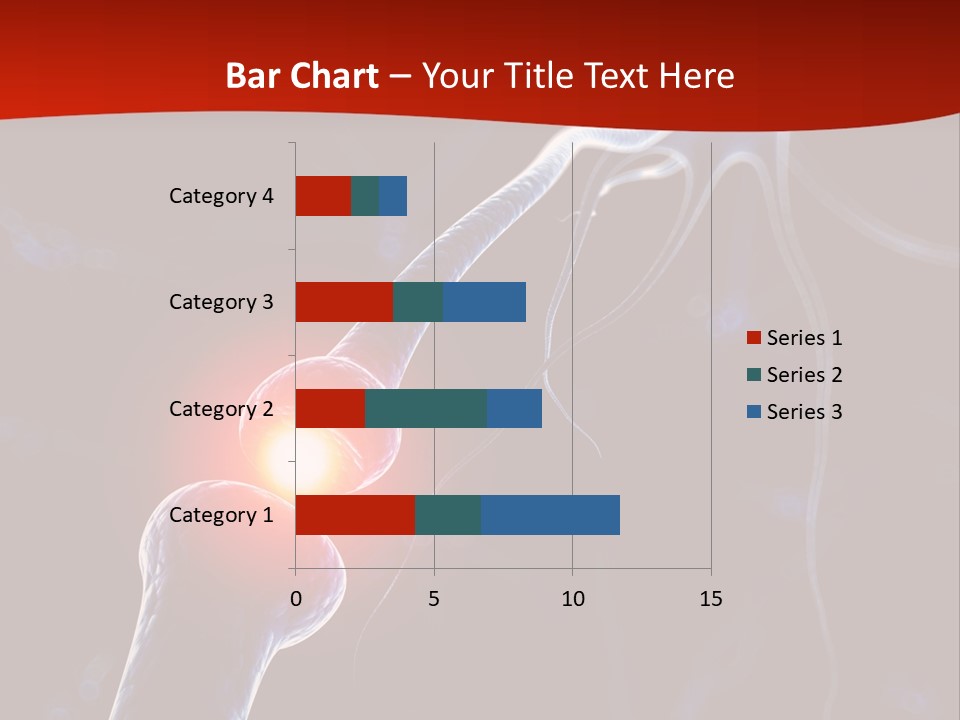 Bar Chart – Your Title Text Here

Category 4
Category 3
Category 2
Category 1

0
5
10
15

Series 1
Series 2
Series 3